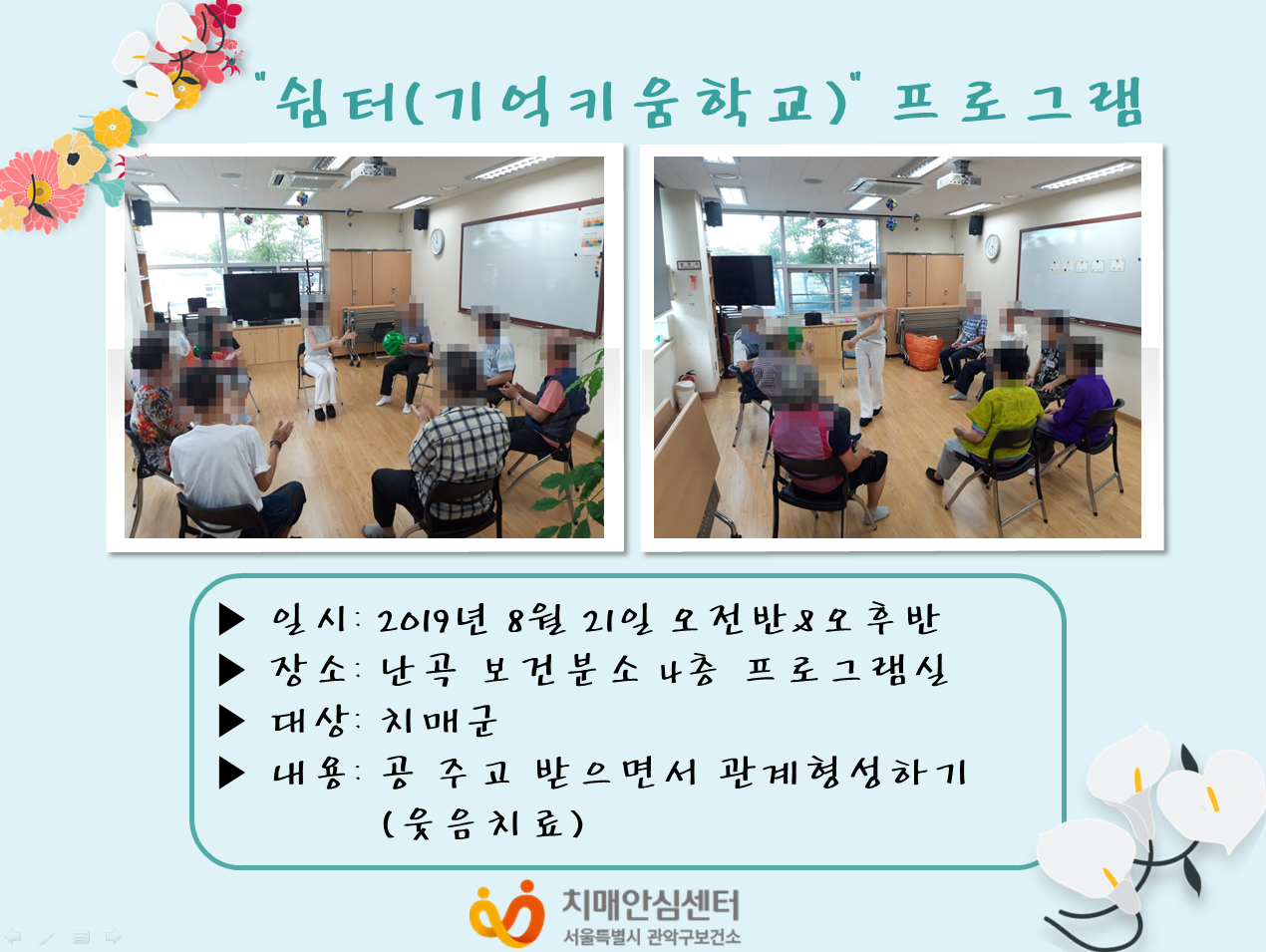 "쉼터(기억키움학교)" 프로그램

▶ 일시: 2019년 8월 21일 오전반&오후반
▶ 장소: 난곡 보건분소 4층 프로그램실
▶ 대상: 치매군
▶ 내용: 공 주고 받으면서 관계형성하기 (웃음치료)

치매안심센터
서울특별시 관악구보건소